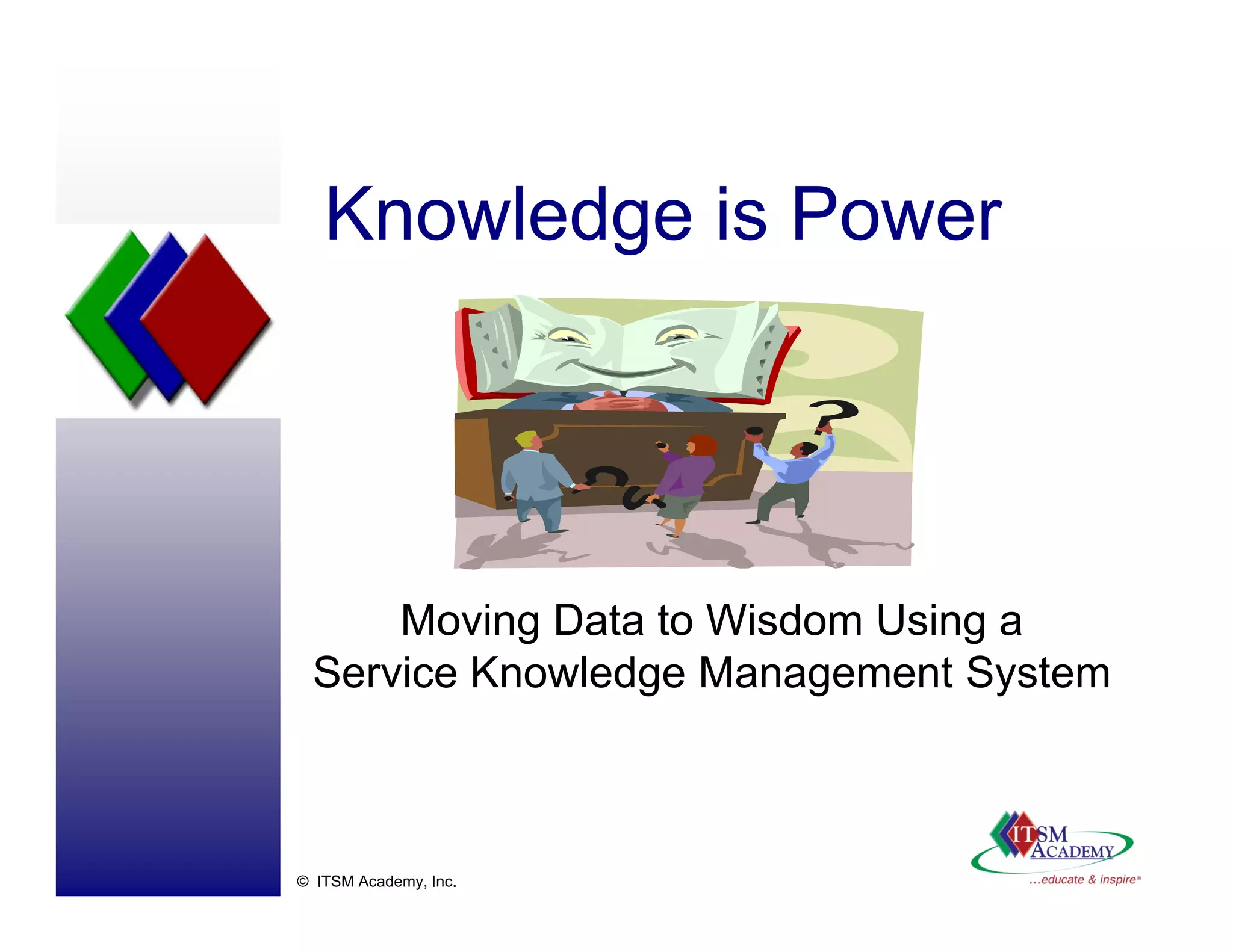 Knowledge is Power

Moving Data to Wisdom Using a Service Knowledge Management System

© ITSM Academy, Inc.

ITSM ACADEMY
...educate & inspire®